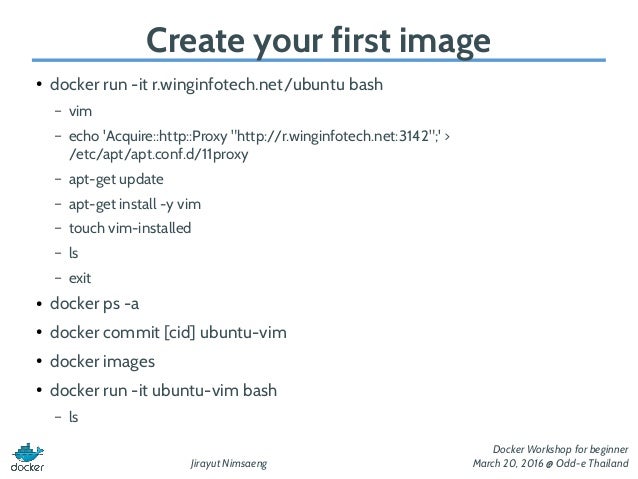 Create your first image

• docker run -it r.winginfotech.net/ubuntu bash
  – vim
  – echo 'Acquire::http::Proxy "http://r.winginfotech.net:3142";' > /etc/apt/apt.conf.d/11proxy
  – apt-get update
  – apt-get install -y vim
  – touch vim-installed
  – ls
  – exit
• docker ps -a
• docker commit [cid] ubuntu-vim
• docker images
• docker run -it ubuntu-vim bash
  – ls

docker

Jirayut Nimsaeng

Docker Workshop for beginner
March 20, 2016 @ Odd-e Thailand